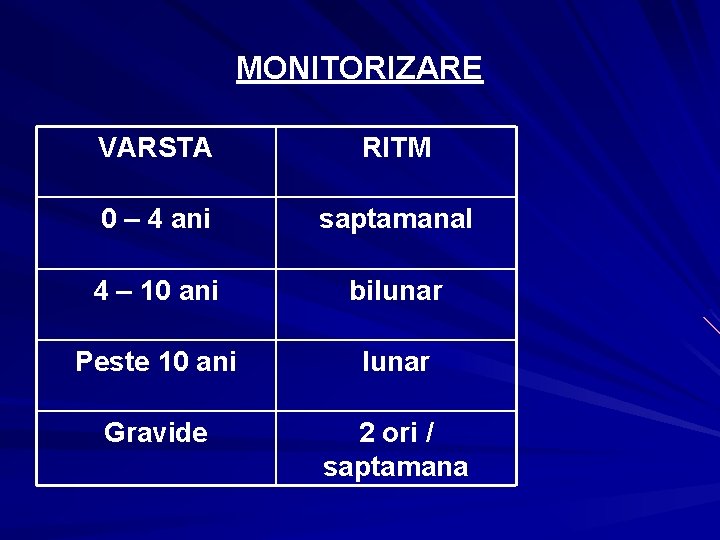 MONITORIZARE

| VARSTA | RITM |
|---|---|
| 0 – 4 ani | saptamanal |
| 4 – 10 ani | bilunar |
| Peste 10 ani | lunar |
| Gravide | 2 ori / saptamana |